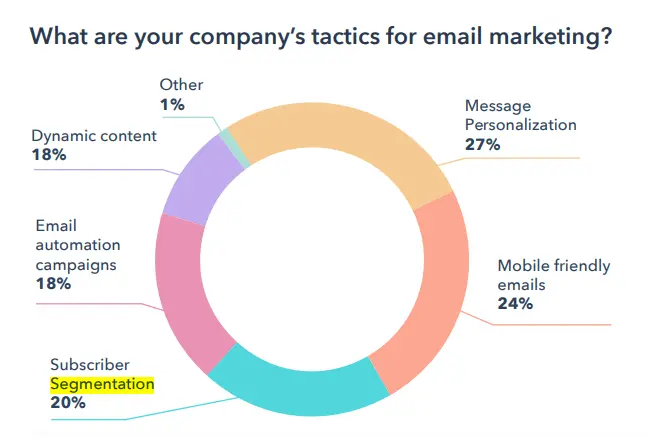 What are your company's tactics for email marketing?

Other
1%

Message Personalization
27%

Dynamic content
18%

Email automation campaigns
18%

Mobile friendly emails
24%

Subscriber Segmentation
20%